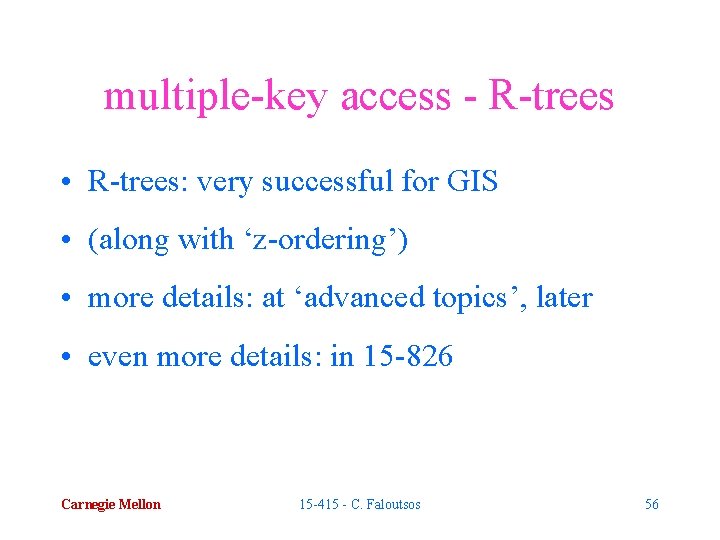 multiple-key access - R-trees

• R-trees: very successful for GIS
• (along with ‘z-ordering’)
• more details: at ‘advanced topics’, later
• even more details: in 15-826

Carnegie Mellon
15-415 - C. Faloutsos
56